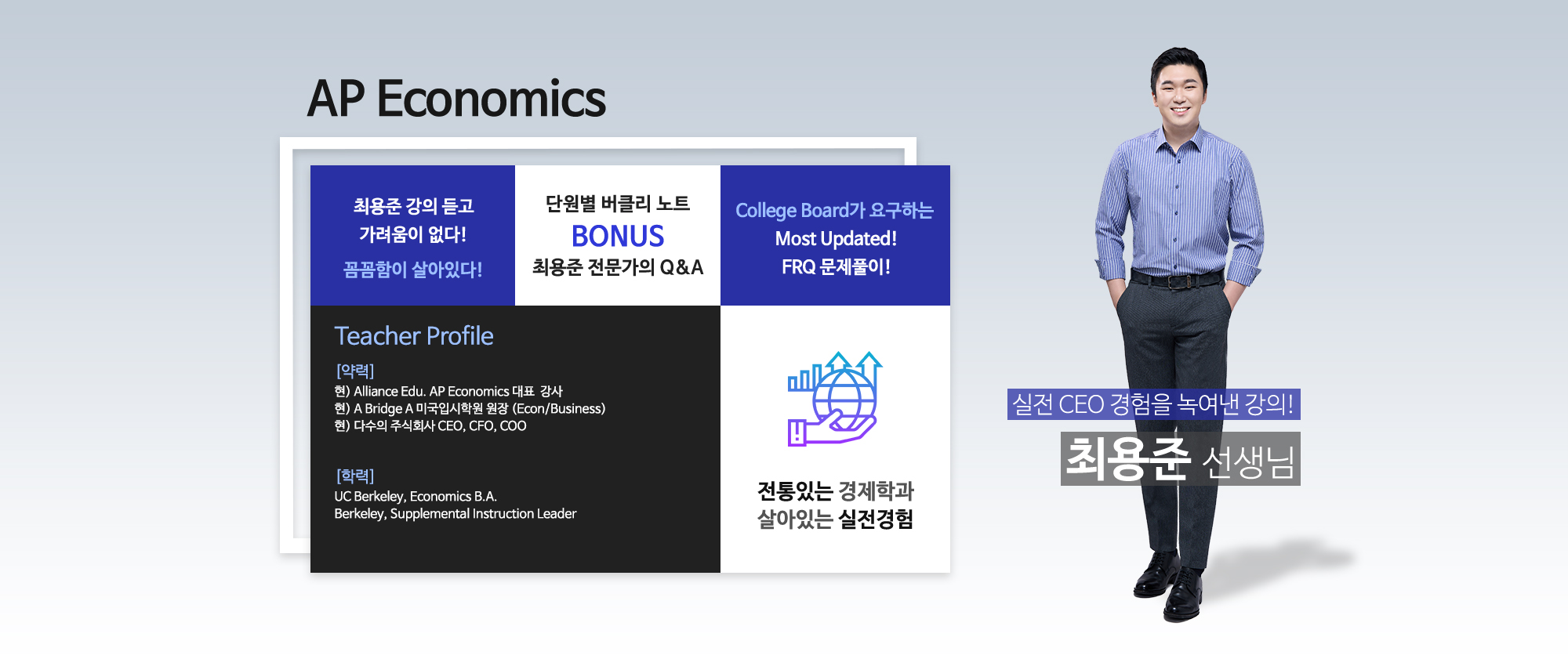 AP Economics

최용준 강의 듣고
가려움이 없다!
꼼꼼함이 살아있다!

단원별 버클리 노트
BONUS
최용준 전문가의 Q&A

College Board가 요구하는
Most Updated!
FRQ 문제풀이!

Teacher Profile

[약력]
현) Alliance Edu. AP Economics 대표 강사
현) A Bridge A 미국입시학원 원장 (Econ/Business)
현) 다수의 주식회사 CEO, CFO, COO

[학력]
UC Berkeley, Economics B.A.
Berkeley, Supplemental Instruction Leader

전통있는 경제학과
살아있는 실전경험

실전 CEO 경험을 녹여낸 강의!
최용준 선생님